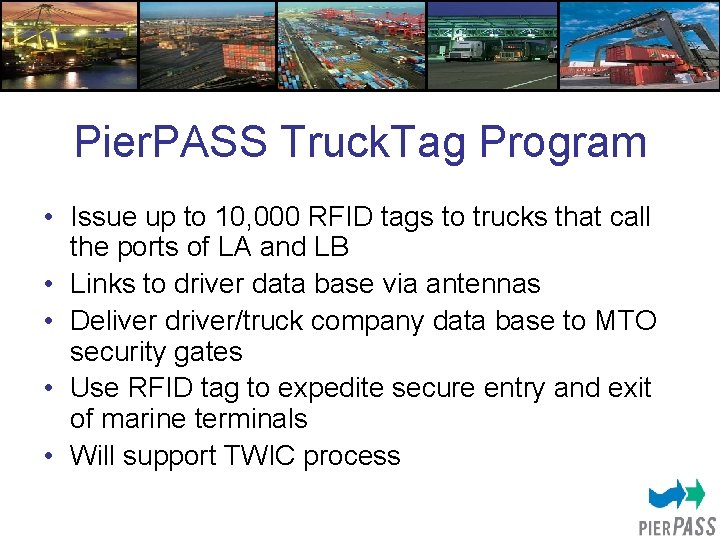 PierPASS TruckTag Program

• Issue up to 10,000 RFID tags to trucks that call the ports of LA and LB
• Links to driver data base via antennas
• Deliver driver/truck company data base to MTO security gates
• Use RFID tag to expedite secure entry and exit of marine terminals
• Will support TWIC process

PIERPASS